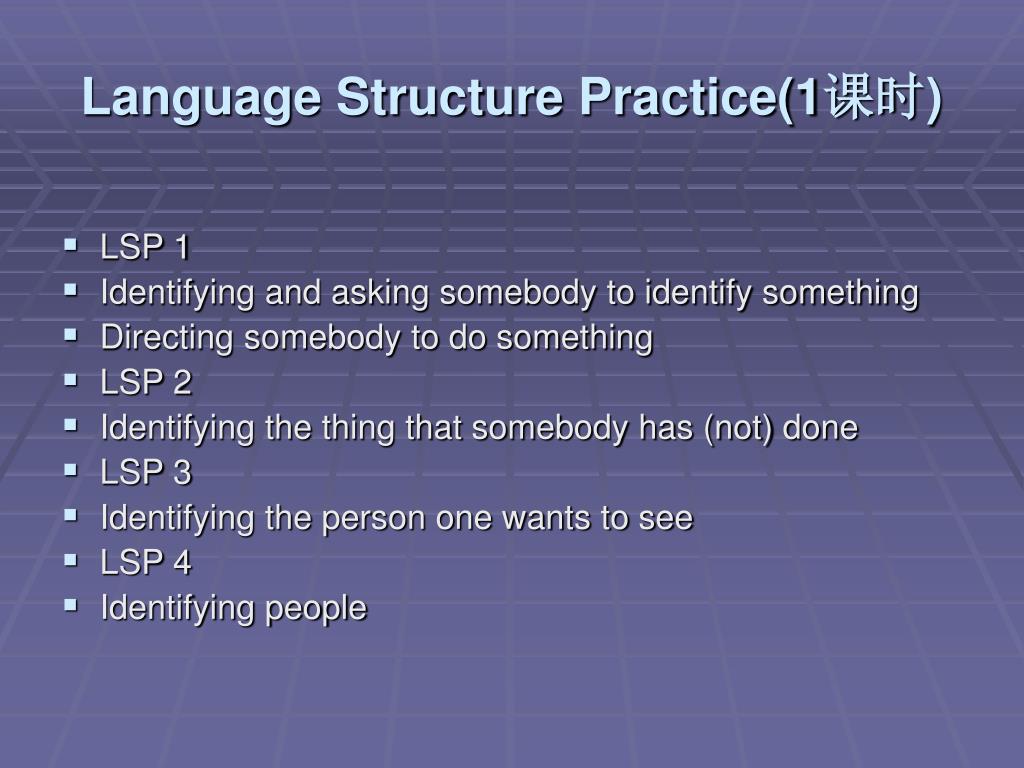 Language Structure Practice(1课时)

- LSP 1
- Identifying and asking somebody to identify something
- Directing somebody to do something
- LSP 2
- Identifying the thing that somebody has (not) done
- LSP 3
- Identifying the person one wants to see
- LSP 4
- Identifying people